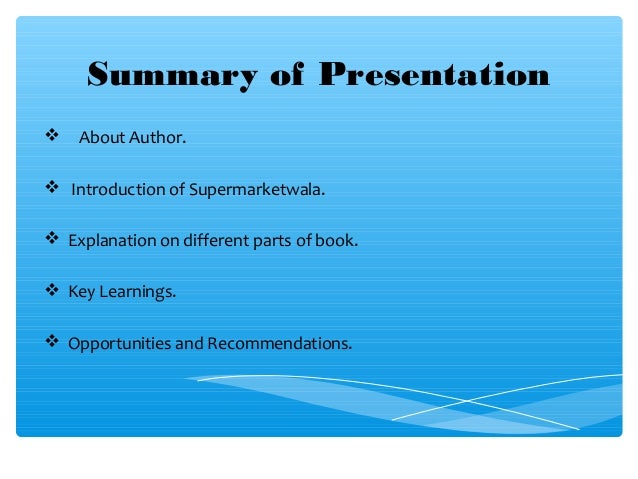 Summary of Presentation

❖ About Author.

❖ Introduction of Supermarketwala.

❖ Explanation on different parts of book.

❖ Key Learnings.

❖ Opportunities and Recommendations.